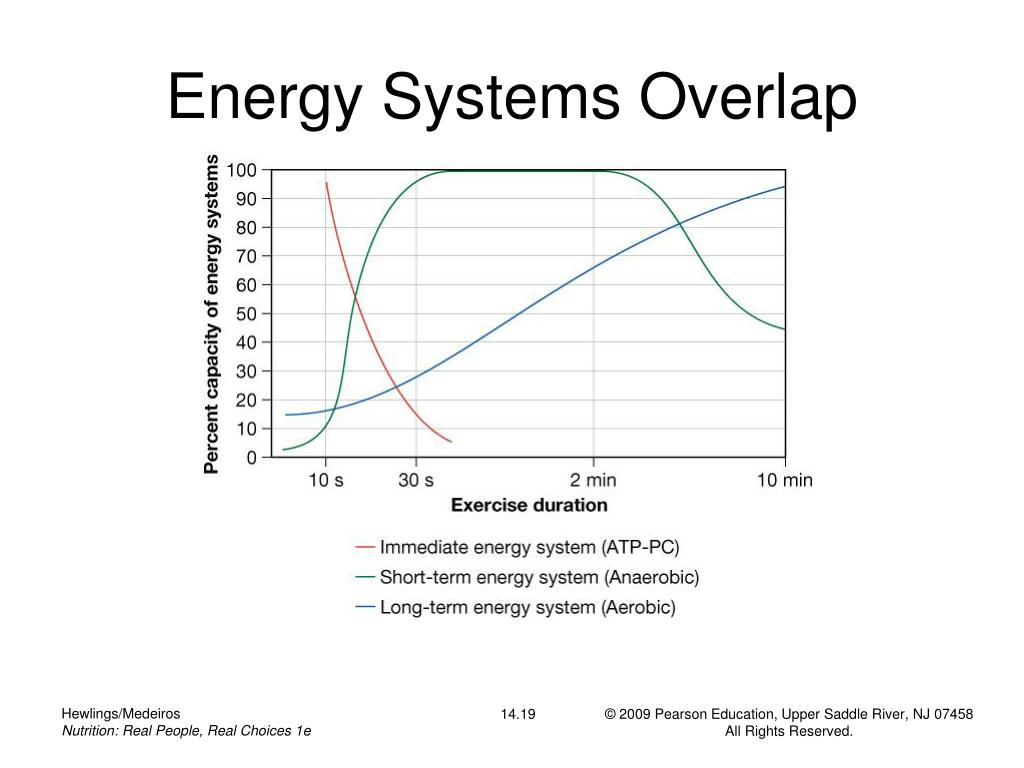 Energy Systems Overlap

Percent capacity of energy systems

100
90
80
70
60
50
40
30
20
10
0

10 s
30 s
2 min
10 min

Exercise duration

Immediate energy system (ATP-PC)
Short-term energy system (Anaerobic)
Long-term energy system (Aerobic)

Hewlings/Medeiros
Nutrition: Real People, Real Choices 1e

14.19

© 2009 Pearson Education, Upper Saddle River, NJ 07458
All Rights Reserved.